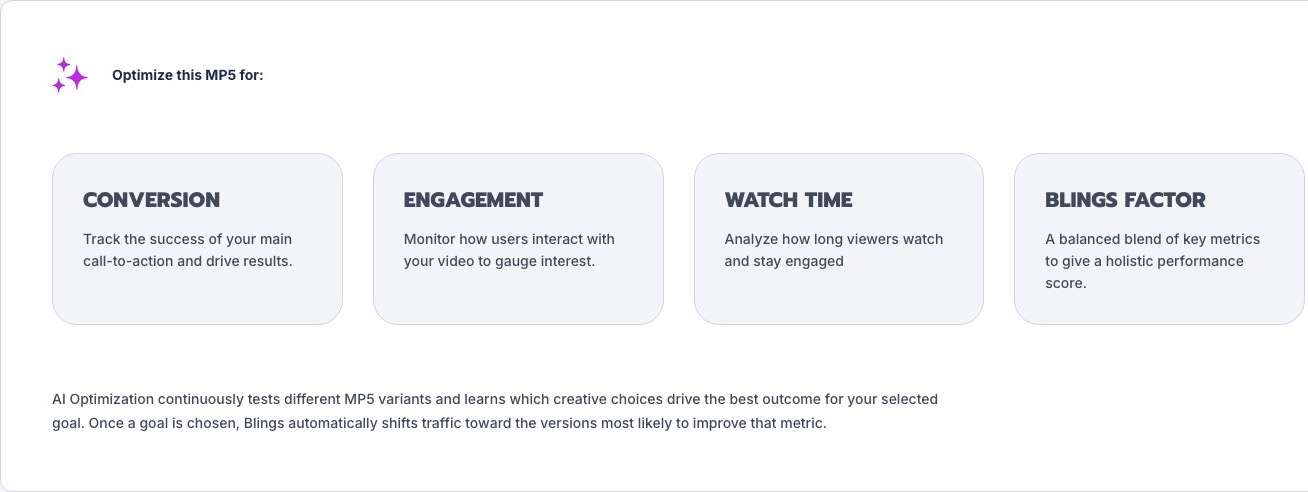 Optimize this MP5 for:

CONVERSION

Track the success of your main call-to-action and drive results.

ENGAGEMENT

Monitor how users interact with your video to gauge interest.

WATCH TIME

Analyze how long viewers watch and stay engaged

BLINGS FACTOR

A balanced blend of key metrics to give a holistic performance score.

AI Optimization continuously tests different MP5 variants and learns which creative choices drive the best outcome for your selected goal. Once a goal is chosen, Blings automatically shifts traffic toward the versions most likely to improve that metric.